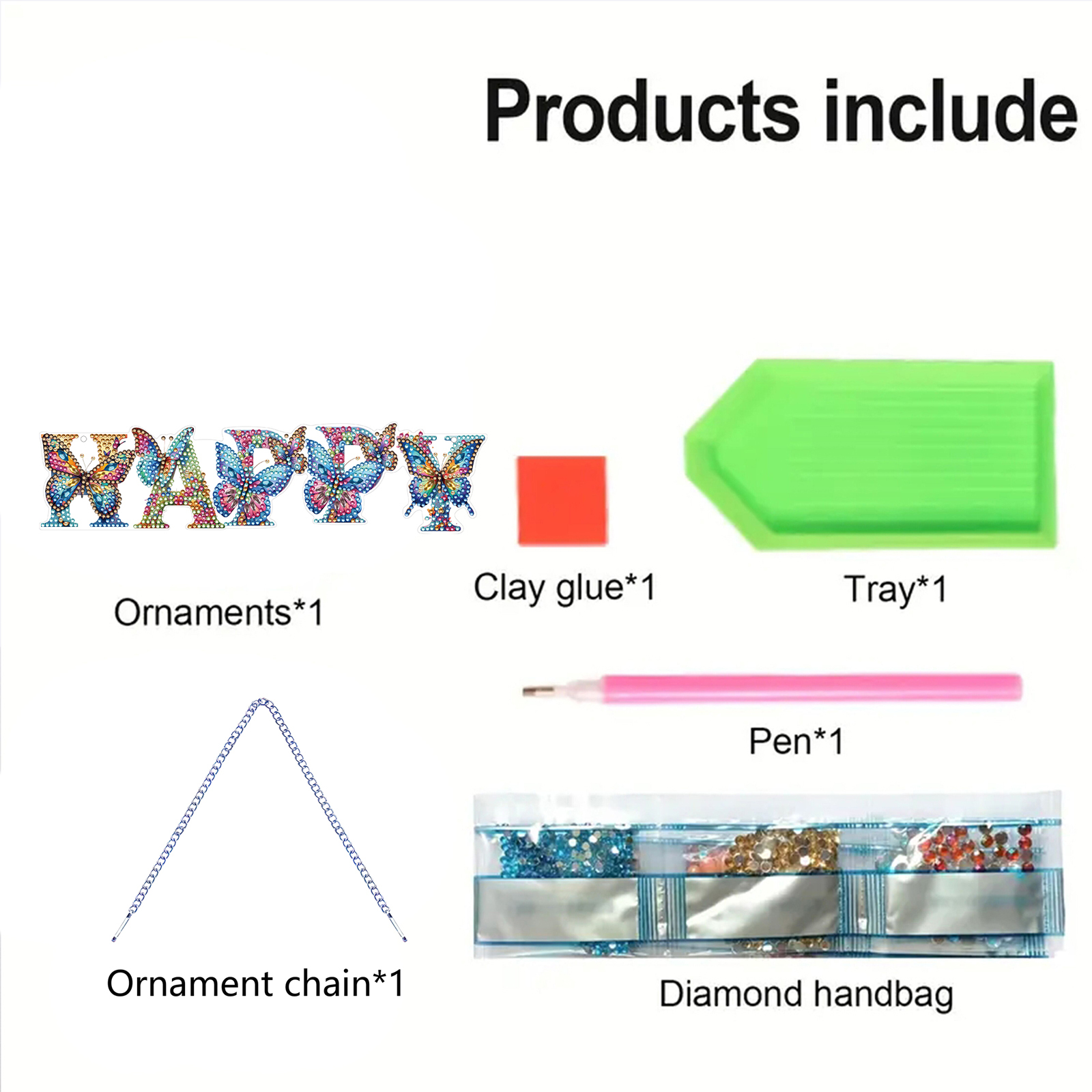 Products include

HAPPY

Ornaments*1

Clay glue*1

Tray*1

Pen*1

Ornament chain*1

Diamond handbag